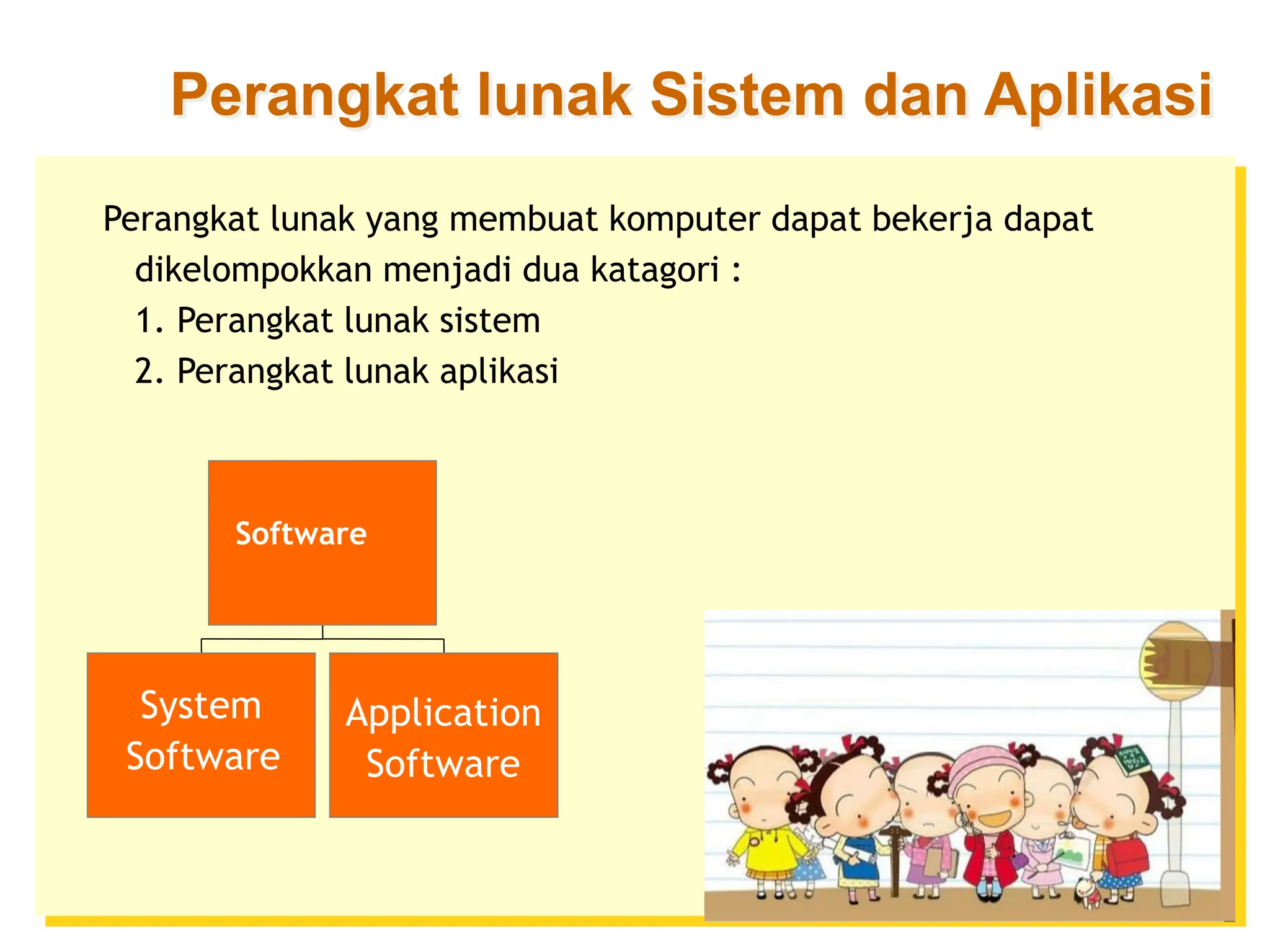 Perangkat lunak Sistem dan Aplikasi

Perangkat lunak yang membuat komputer dapat bekerja dapat dikelompokkan menjadi dua katagori :

1. Perangkat lunak sistem
2. Perangkat lunak aplikasi

Software

System Software

Application Software